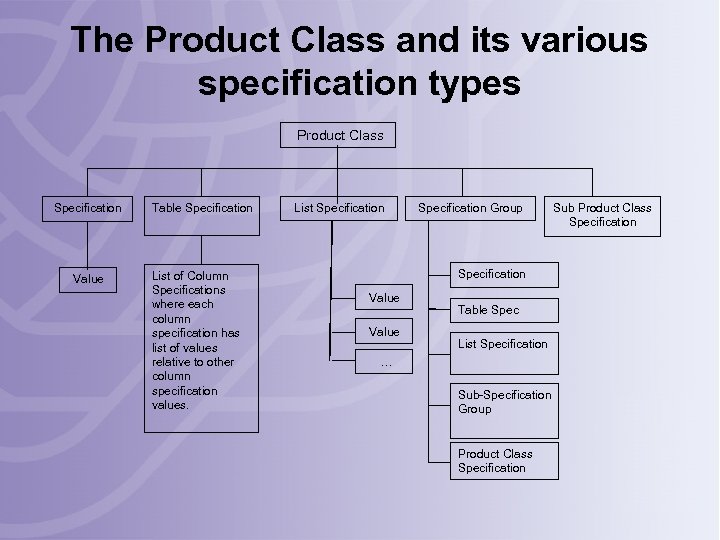 The Product Class and its various specification types

Product Class

Specification

Table Specification

List Specification

Specification Group

Sub Product Class Specification

Value

List of Column Specifications where each column specification has list of values relative to other column specification values.

Value

Value

...

Specification

Table Spec

List Specification

Sub-Specification Group

Product Class Specification